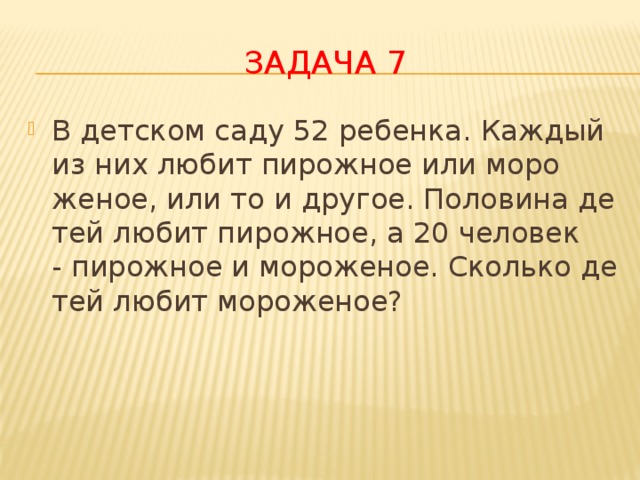 ЗАДАЧА 7

В детском саду 52 ребенка. Каждый из них любит пирожное или моро женое, или то и другое. Половина де тей любит пирожное, а 20 человек - пирожное и мороженое. Сколько де тей любит мороженое?